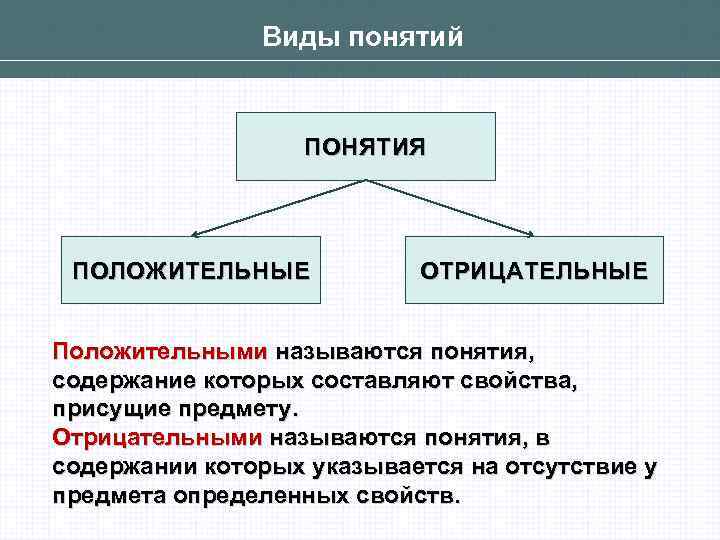 Виды понятий

ПОНЯТИЯ

ПОЛОЖИТЕЛЬНЫЕ

ОТРИЦАТЕЛЬНЫЕ

Положительными называются понятия, содержание которых составляют свойства, присущие предмету.
Отрицательными называются понятия, в содержании которых указывается на отсутствие у предмета определенных свойств.